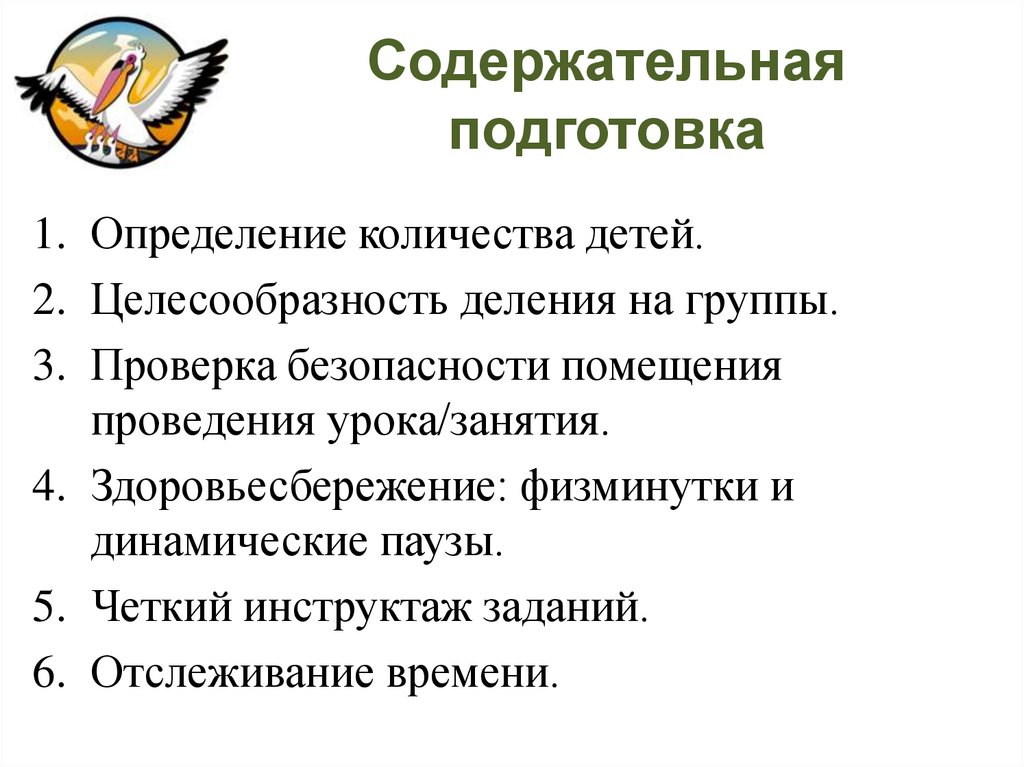 Содержательная подготовка

1. Определение количества детей.
2. Целесообразность деления на группы.
3. Проверка безопасности помещения проведения урока/занятия.
4. Здоровьесбережение: физминутки и динамические паузы.
5. Четкий инструктаж заданий.
6. Отслеживание времени.